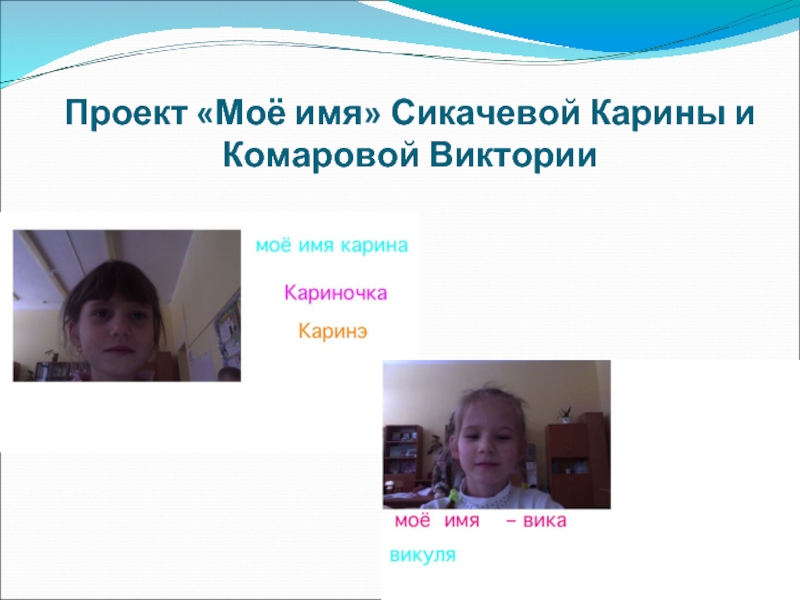 Проект «Моё имя» Сикачевой Карины и Комаровой Виктории

моё имя карина

Кариночка

Каринэ

моё имя – вика

викуля